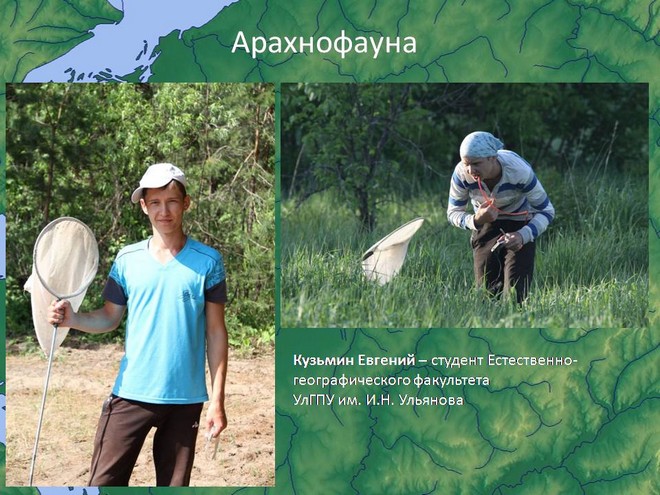 Арахнофауна

Кузьмин Евгений – студент Естественно-географического факультета УлГПУ им. И.Н. Ульянова